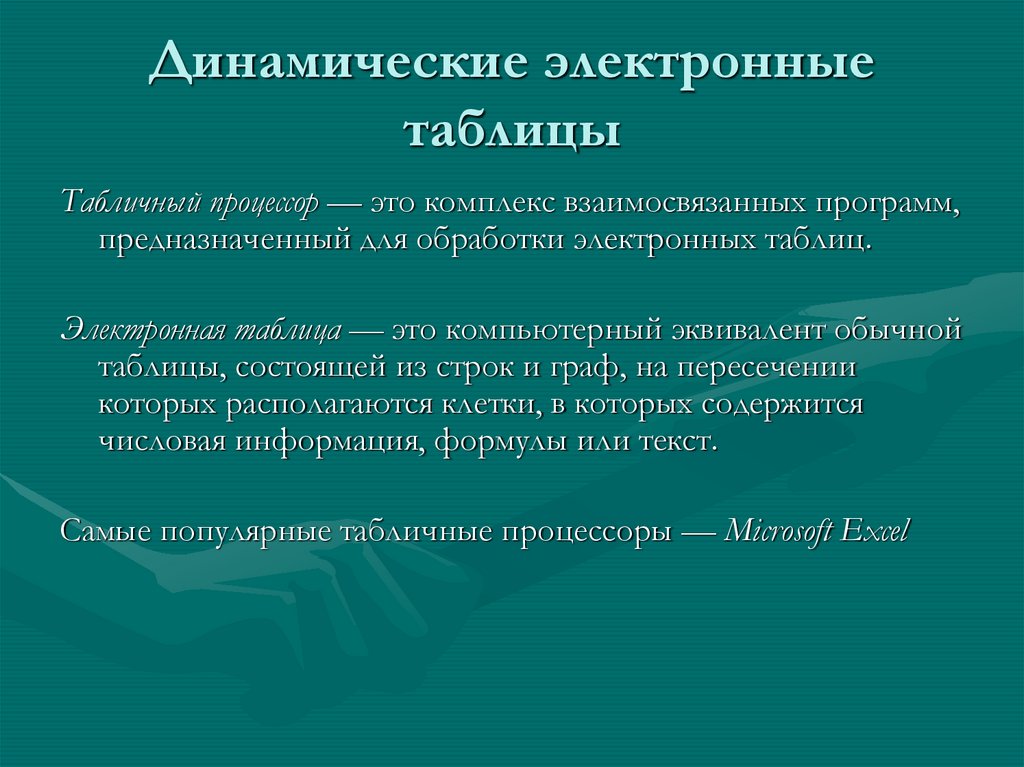 Динамические электронные таблицы

Табличный процессор — это комплекс взаимосвязанных программ, предназначенный для обработки электронных таблиц.

Электронная таблица — это компьютерный эквивалент обычной таблицы, состоящей из строк и граф, на пересечении которых располагаются клетки, в которых содержится числовая информация, формулы или текст.

Самые популярные табличные процессоры — Microsoft Excel